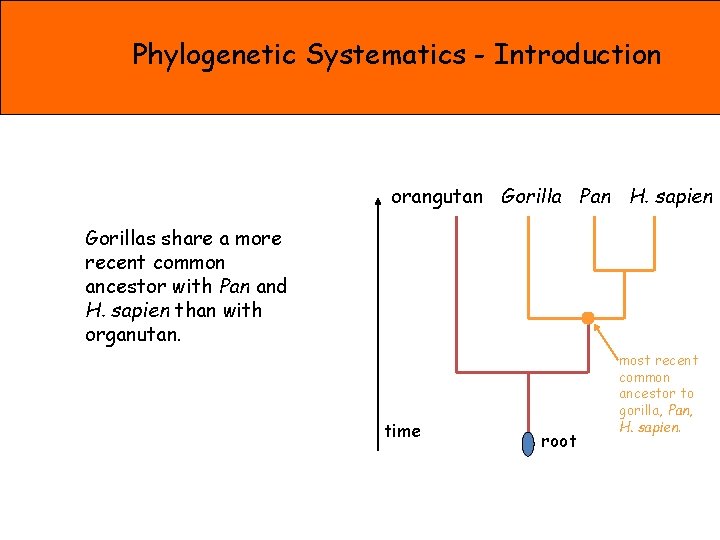 Phylogenetic Systematics - Introduction

Gorillas share a more recent common ancestor with Pan and H. sapien than with organutan.

orangutan Gorilla Pan H. sapien

most recent common ancestor to gorilla, Pan, H. sapien.

time

root